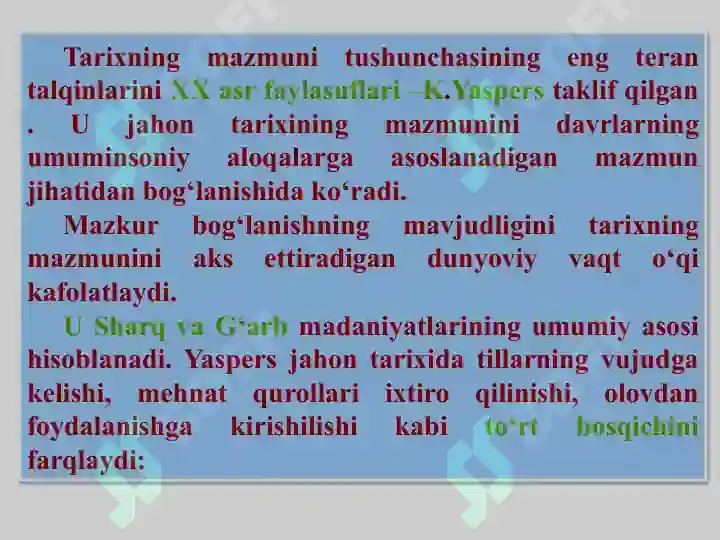 Tarixning mazmuni tushunchasining eng teran talqinlarini XX asr faylasuflari –K.Yaspers taklif qilgan . U jahon tarixining mazmunini davrlarning umuminsoniy aloqalarga asoslanadigan mazmun jihatidan bog‘lanishida ko‘radi.

Mazkur bog‘lanishning mavjudligini tarixning mazmunini aks ettiradigan dunyoviy vaqt o‘qi kafolatlaydi.

U Sharq va G‘arb madaniyatlarining umumiy asosi hisoblanadi. Yaspers jahon tarixida tillarning vujudga kelishi, mehnat qurollari ixtiro qilinishi, olovdan foydalanishga kirishilishi kabi to‘rt bosqichini farqlaydi: